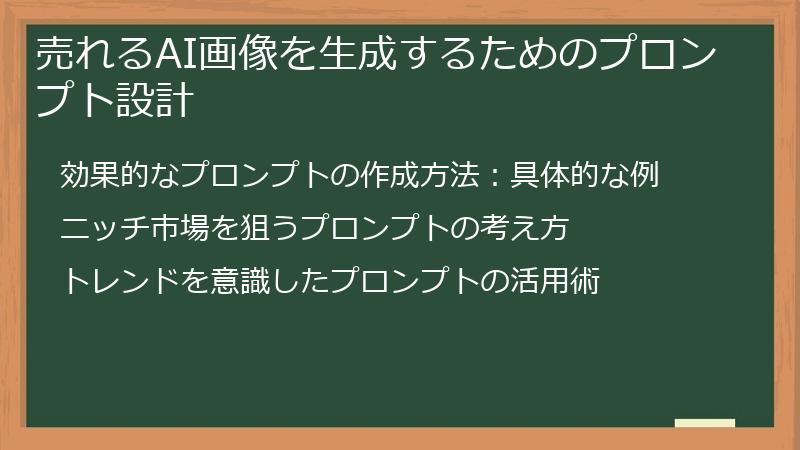 売れるAI画像を生成するためのプロンプト設計

効果的なプロンプトの作成方法：具体的な例

ニッチ市場を狙うプロンプトの考え方

トレンドを意識したプロンプトの活用術